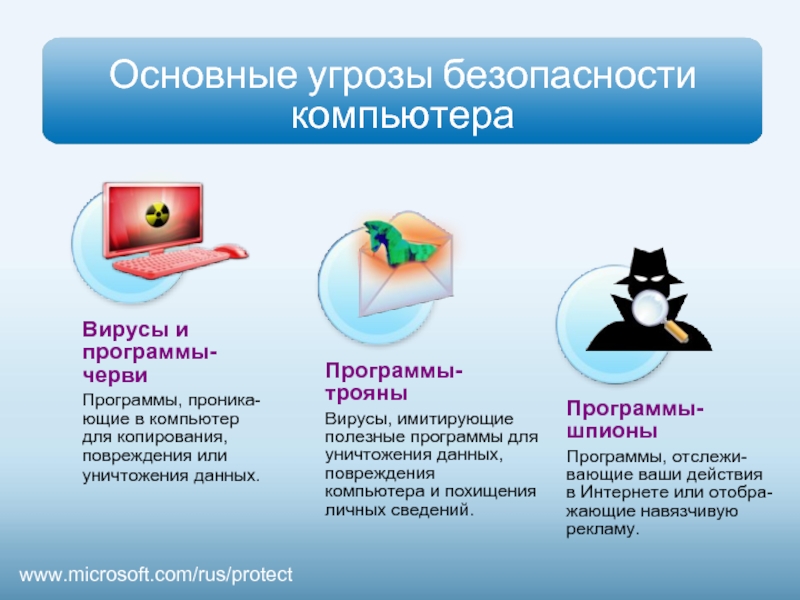 Основные угрозы безопасности компьютера

Вирусы и программы-черви

Программы, проникающие в компьютер для копирования, повреждения или уничтожения данных.

Программы-трояны

Вирусы, имитирующие полезные программы для уничтожения данных, повреждения компьютера и похищения личных сведений.

Программы-шпионы

Программы, отслеживающие ваши действия в Интернете или отображающие навязчивую рекламу.

www.microsoft.com/rus/protect